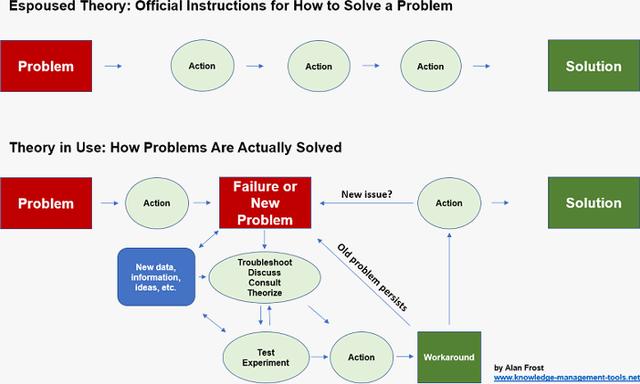 Espoused Theory: Official Instructions for How to Solve a Problem

Problem

Action

Action

Action

Solution

Theory in Use: How Problems Are Actually Solved

Problem

Action

Failure or New Problem

New issue?

Action

Solution

New data, information, ideas, etc.

Troubleshoot Discuss Consult Theorize

Old problem persists

Test Experiment

Action

Workaround

by Alan Frost
www.knowledge-management-tools.net